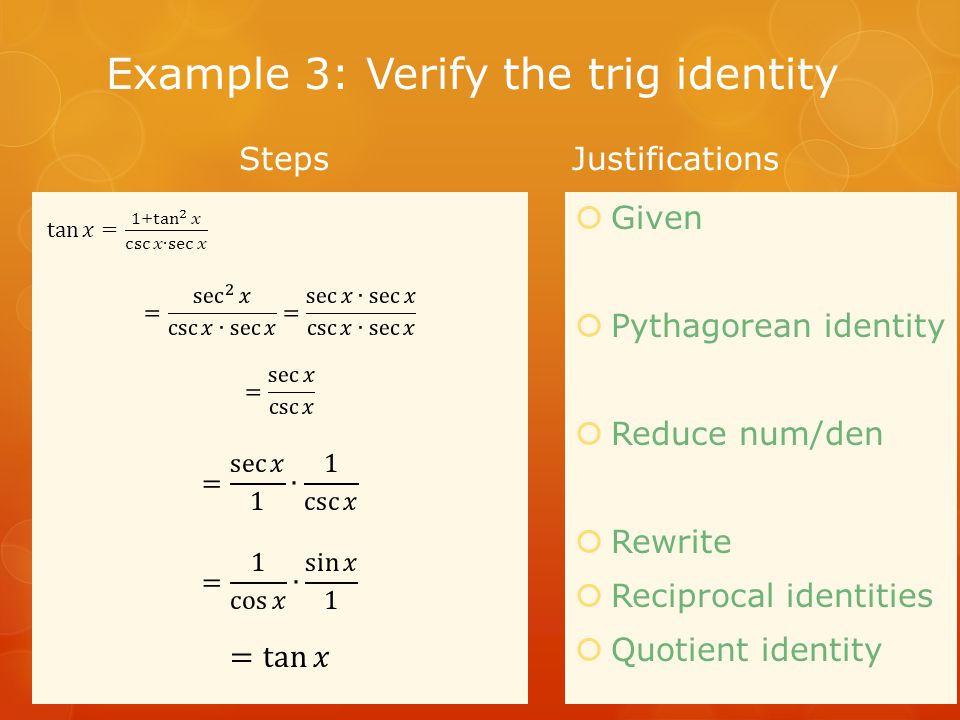 Example 3: Verify the trig identity

Steps

$\tan x = \frac{1+\tan^2 x}{\csc x \cdot \sec x}$

$= \frac{\sec^2 x}{\csc x \cdot \sec x} = \frac{\sec x \cdot \sec x}{\csc x \cdot \sec x}$

$= \frac{\sec x}{\csc x}$

$= \frac{\sec x}{1} \cdot \frac{1}{\csc x}$

$= \frac{1}{\cos x} \cdot \frac{\sin x}{1}$

$= \tan x$

Justifications

Given

Pythagorean identity

Reduce num/den

Rewrite

Reciprocal identities

Quotient identity